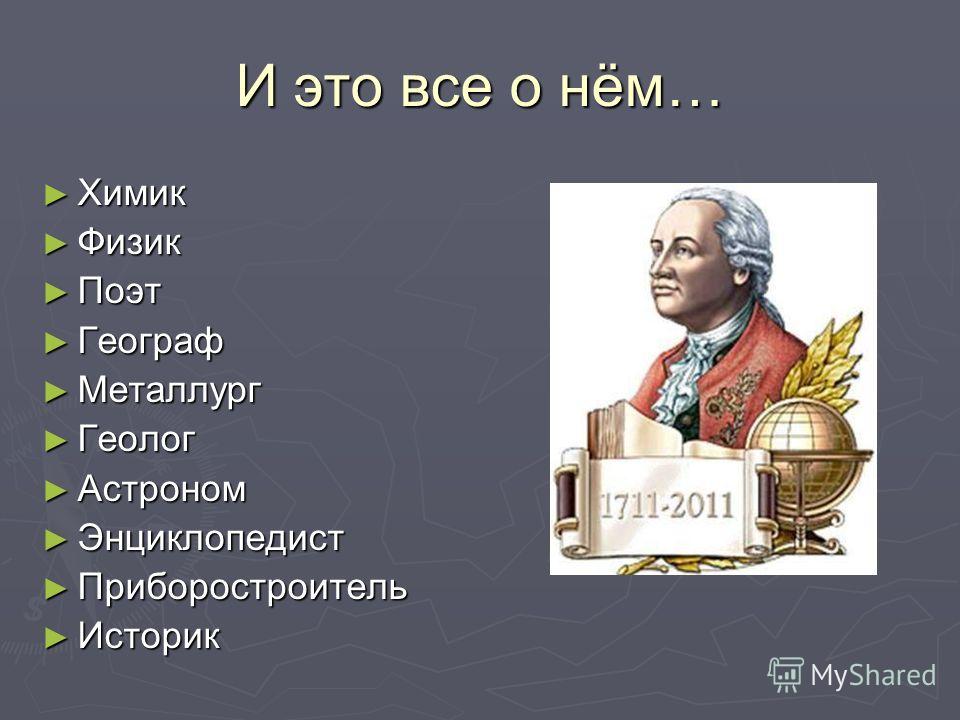 И это все о нём…

► Химик
► Физик
► Поэт
► Географ
► Металлург
► Геолог
► Астроном
► Энциклопедист
► Приборостроитель
► Историк

1711-2011

MyShared